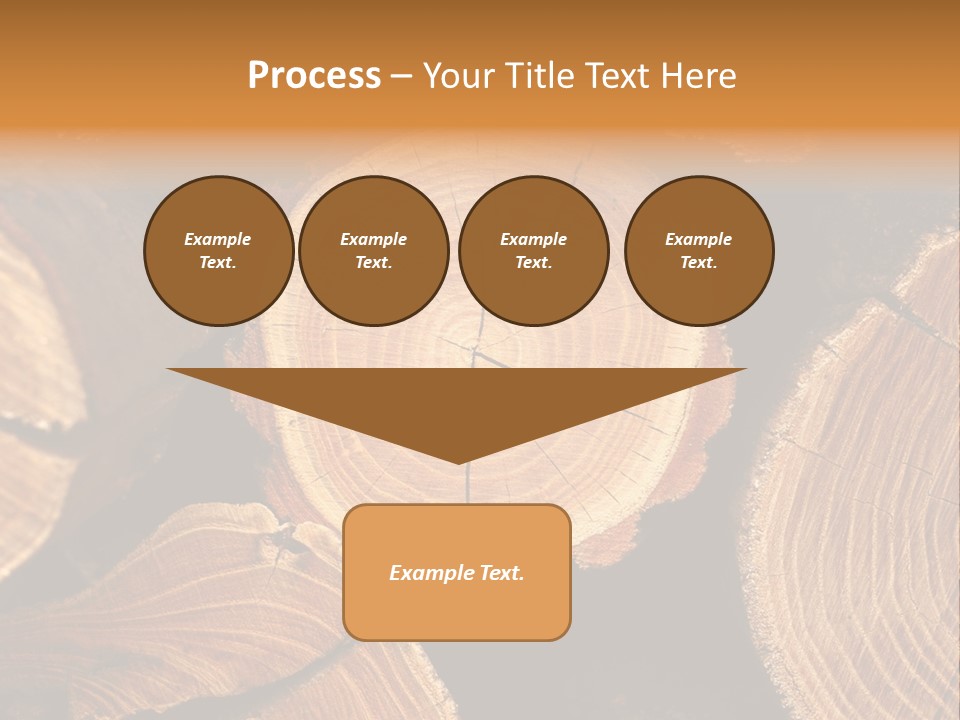 Process – Your Title Text Here

Example Text.

Example Text.

Example Text.

Example Text.

Example Text.